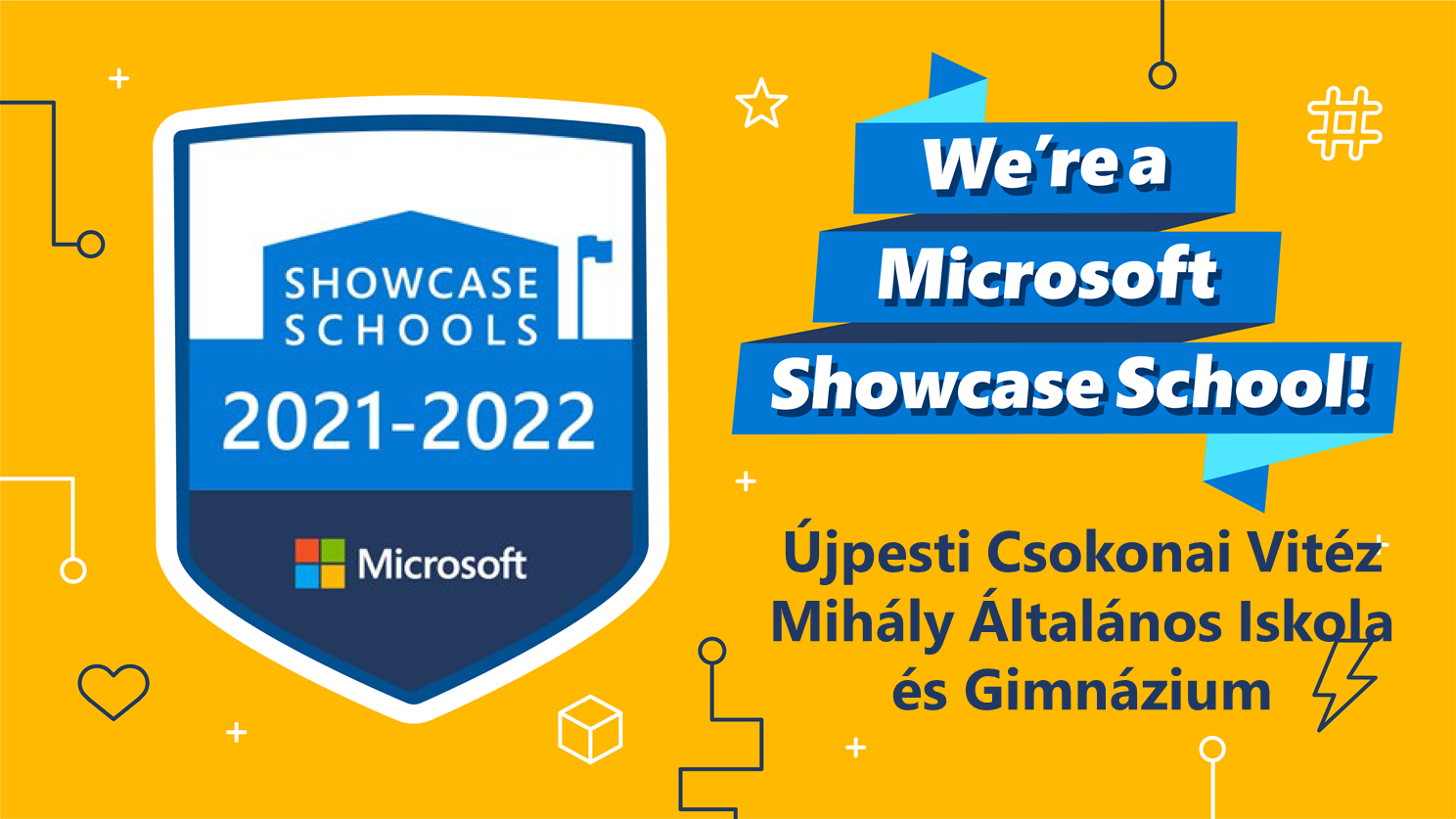 SHOWCASE SCHOOLS

2021-2022

Microsoft

We're a Microsoft Showcase School!

Újpesti Csokonai Vitéz Mihály Általános Iskola és Gimnázium